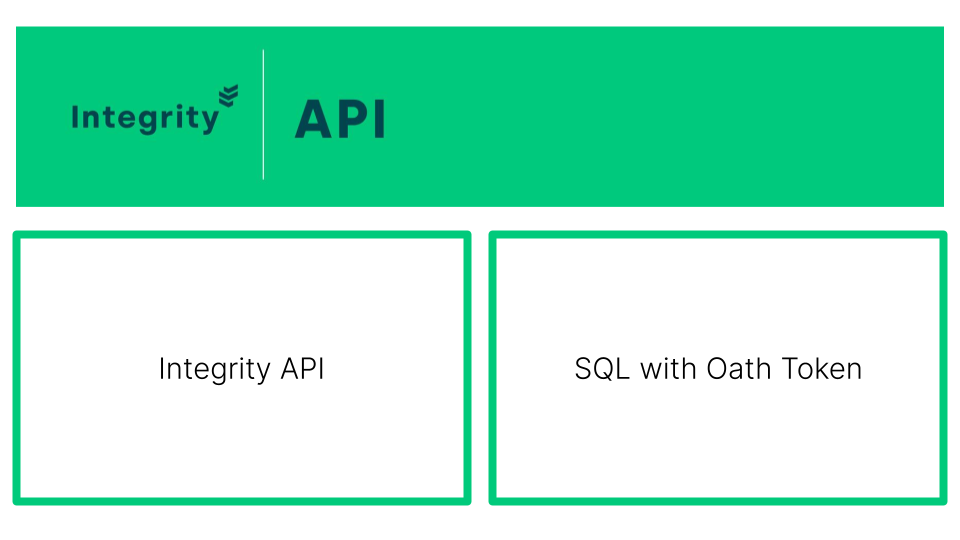 Integrity

API

Integrity API

SQL with Oath Token